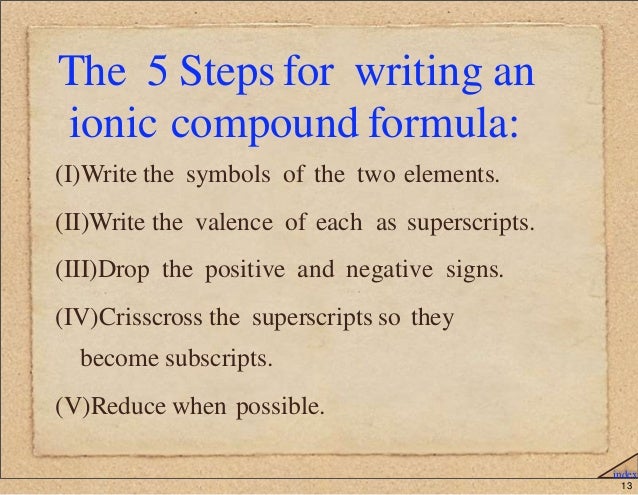 The 5 Steps for writing an ionic compound formula:

(I)Write the symbols of the two elements.

(II)Write the valence of each as superscripts.

(III)Drop the positive and negative signs.

(IV)Crisscross the superscripts so they become subscripts.

(V)Reduce when possible.

index

13